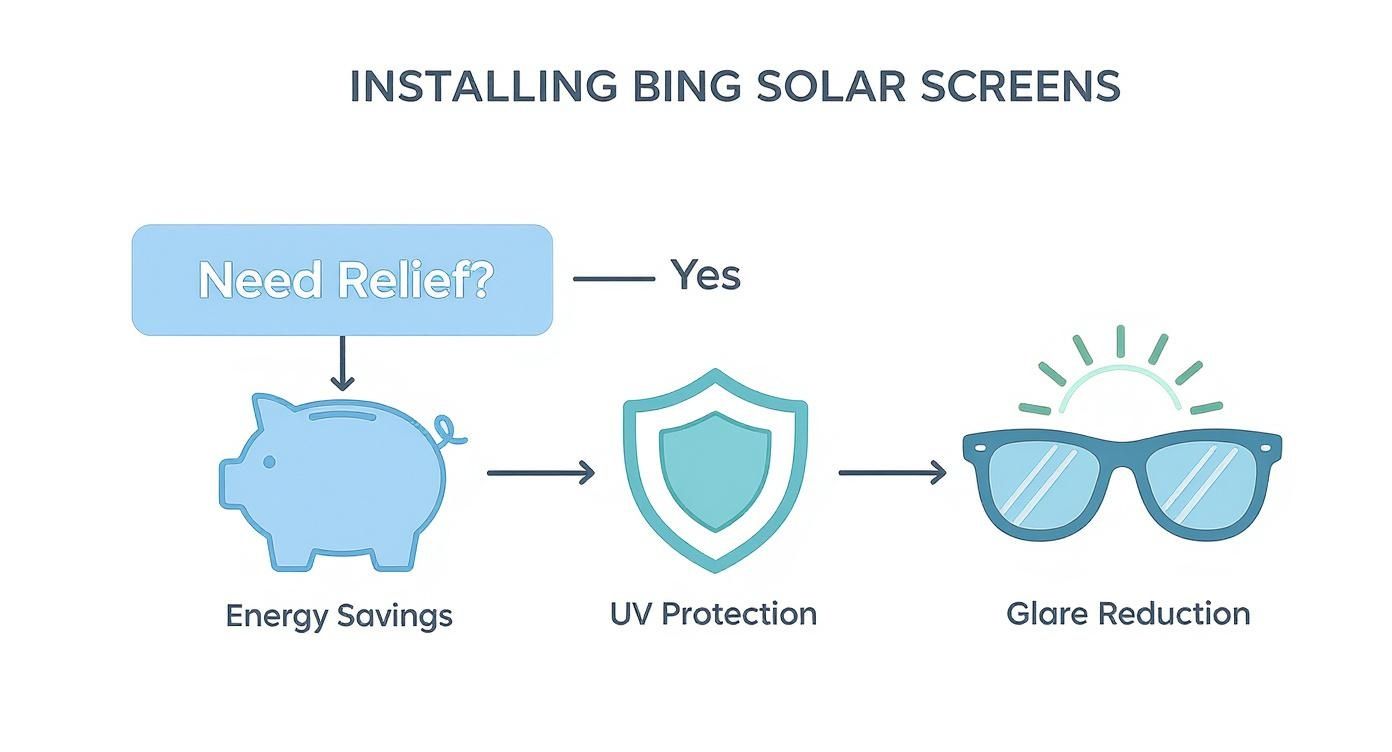 INSTALLING BING SOLAR SCREENS

Need Relief?

Yes

Energy Savings

UV Protection

Glare Reduction